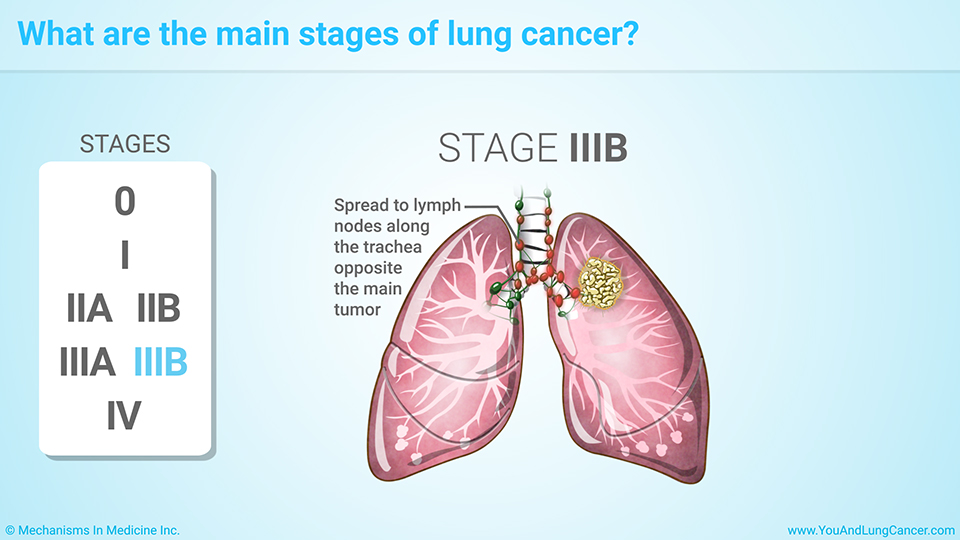 What are the main stages of lung cancer?

STAGES

0

I

IIA IIB

IIIA IIIB

IV

STAGE IIIB

Spread to lymph nodes along the trachea opposite the main tumor

© Mechanisms In Medicine Inc.

www.YouAndLungCancer.com